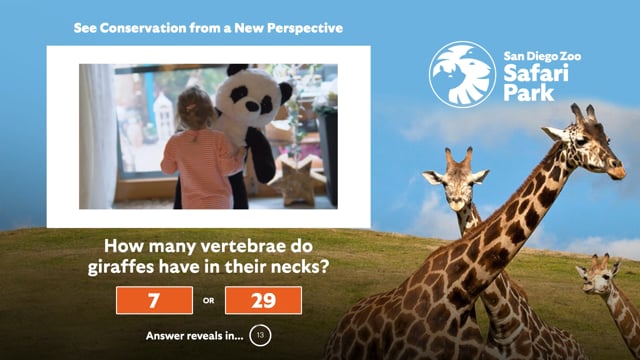 See Conservation from a New Perspective

San Diego Zoo
Safari Park

How many vertebrae do giraffes have in their necks?

7

OR

29

Answer reveals in... 13